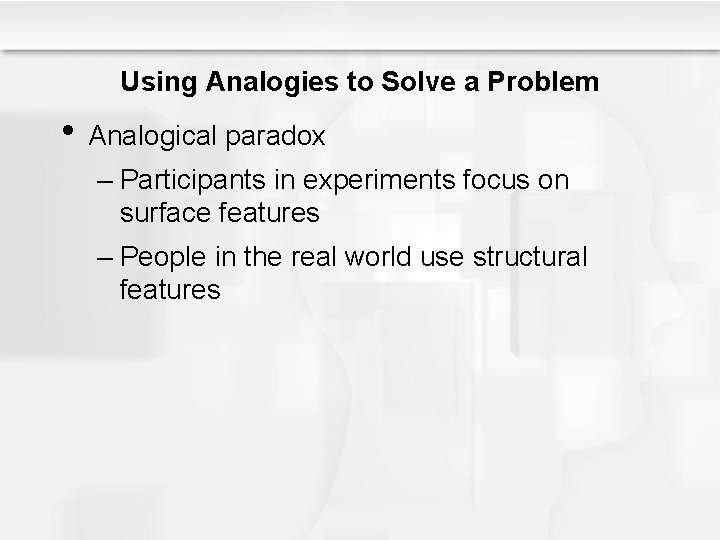 Using Analogies to Solve a Problem

• Analogical paradox

– Participants in experiments focus on surface features

– People in the real world use structural features